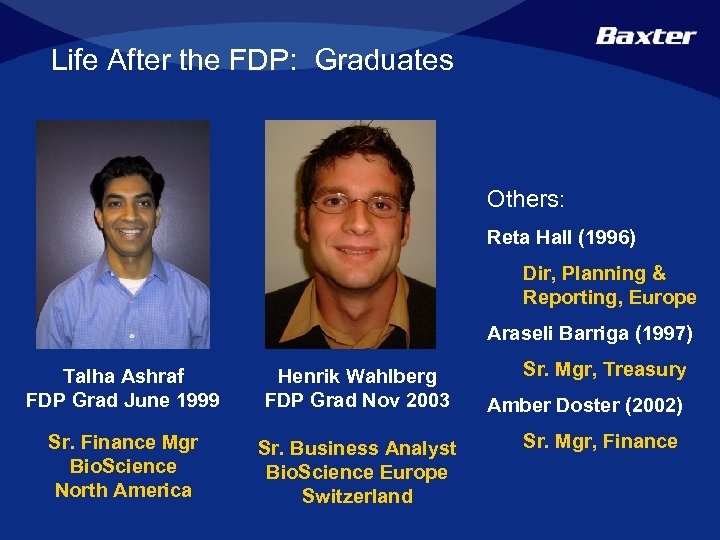 Baxter

Life After the FDP: Graduates

Talha Ashraf
FDP Grad June 1999

Sr. Finance Mgr
BioScience
North America

Henrik Wahlberg
FDP Grad Nov 2003

Sr. Business Analyst
BioScience Europe
Switzerland

Others:

Reta Hall (1996)

Dir, Planning & Reporting, Europe

Araseli Barriga (1997)

Sr. Mgr, Treasury

Amber Doster (2002)

Sr. Mgr, Finance